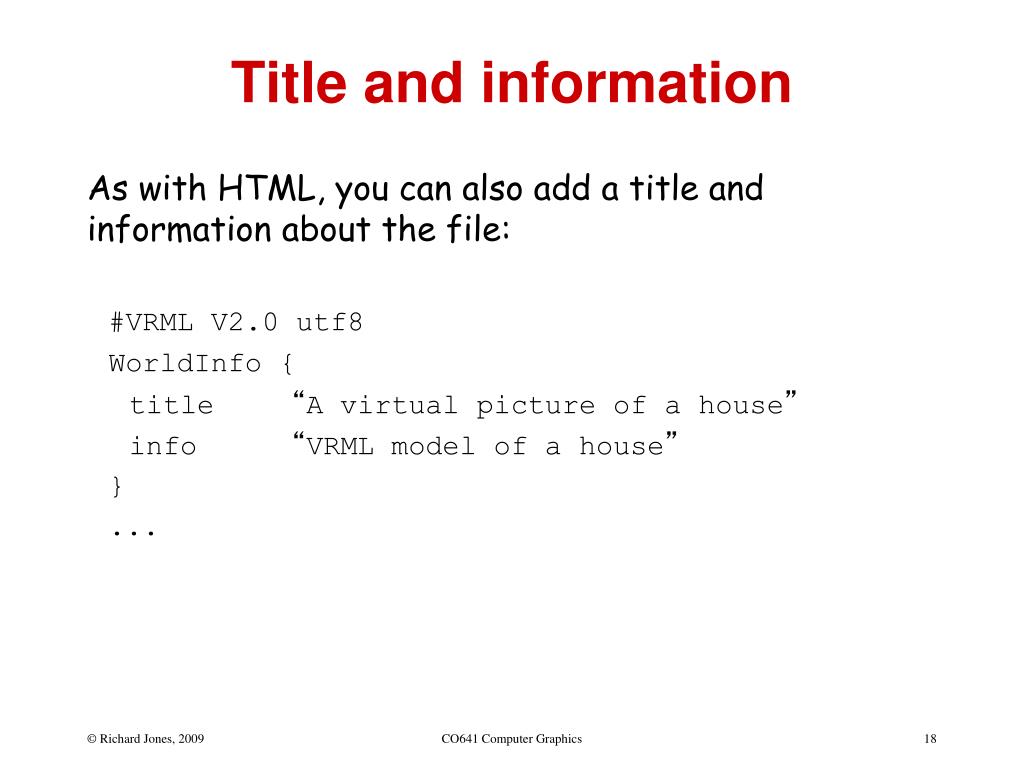 Title and information

As with HTML, you can also add a title and information about the file:

#VRML V2.0 utf8
WorldInfo {
 title “A virtual picture of a house”
 info “VRML model of a house”
}
...

© Richard Jones, 2009

CO641 Computer Graphics

18